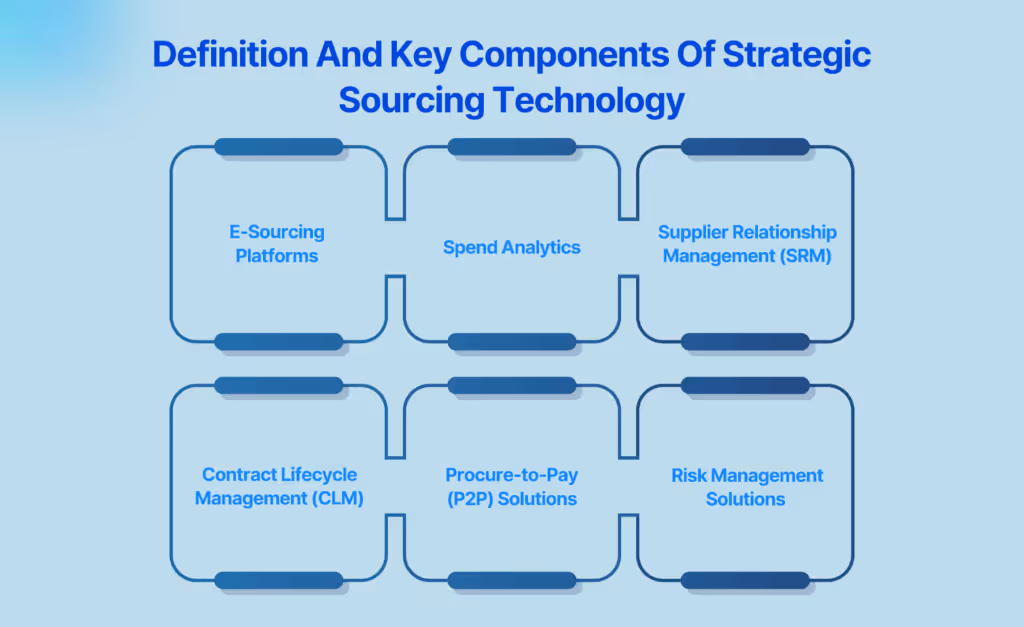 Definition And Key Components Of Strategic Sourcing Technology

E-Sourcing Platforms

Spend Analytics

Supplier Relationship Management (SRM)

Contract Lifecycle Management (CLM)

Procure-to-Pay (P2P) Solutions

Risk Management Solutions